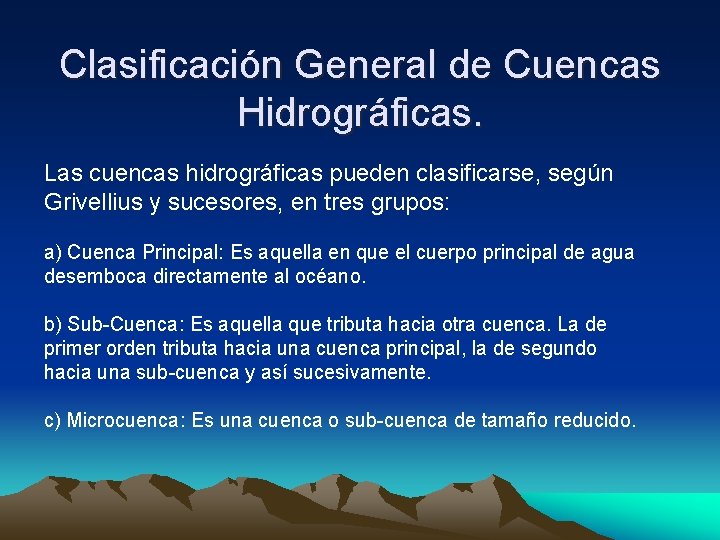 Clasificación General de Cuencas Hidrográficas.

Las cuencas hidrográficas pueden clasificarse, según Grivellius y sucesores, en tres grupos:

a) Cuenca Principal: Es aquella en que el cuerpo principal de agua desemboca directamente al océano.

b) Sub-Cuenca: Es aquella que tributa hacia otra cuenca. La de primer orden tributa hacia una cuenca principal, la de segundo hacia una sub-cuenca y así sucesivamente.

c) Microcuenca: Es una cuenca o sub-cuenca de tamaño reducido.